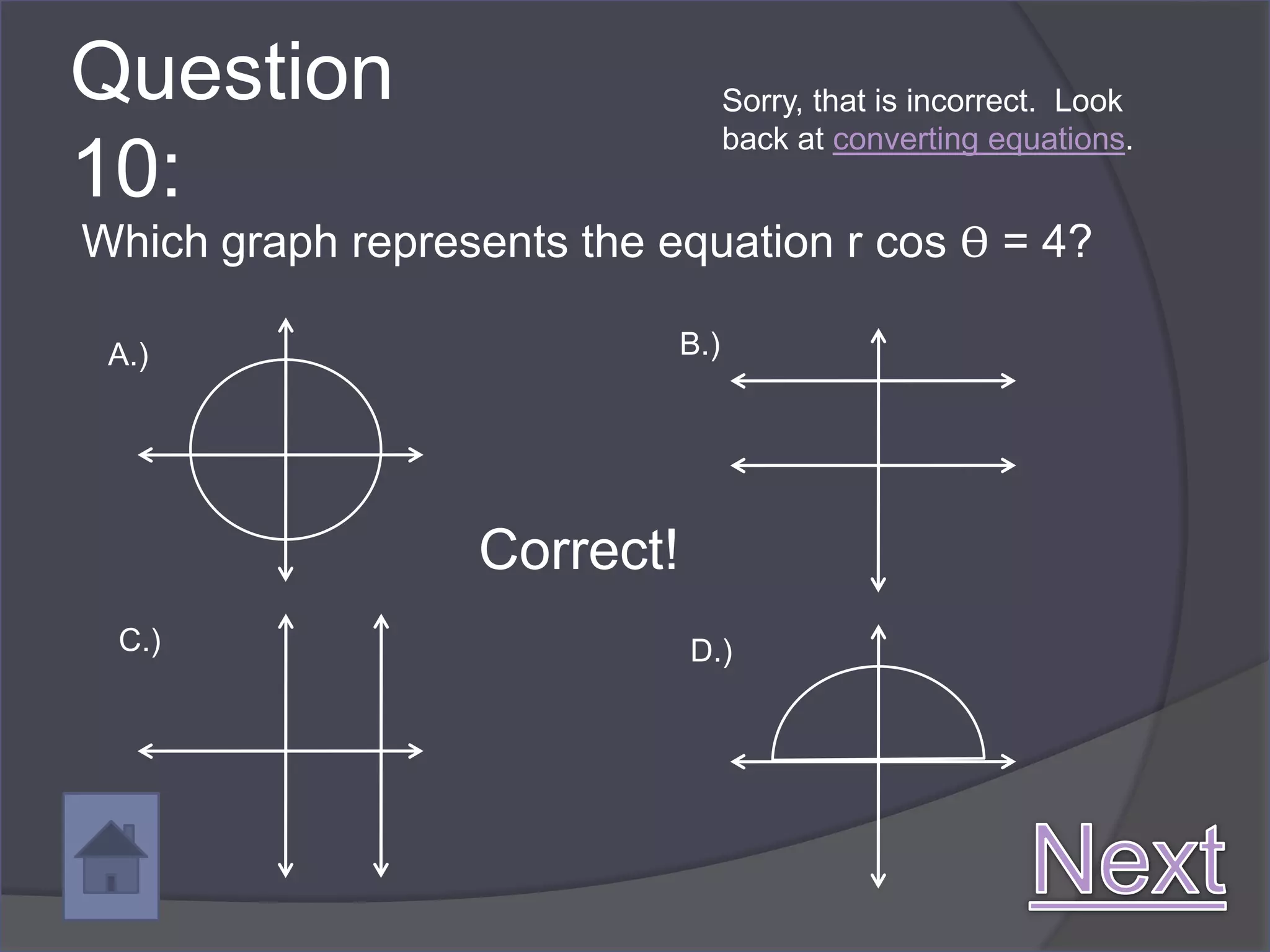 Question 10:

Sorry, that is incorrect. Look back at converting equations.

Which graph represents the equation r cos θ = 4?

A.)

B.)

Correct!

C.)

D.)

Next